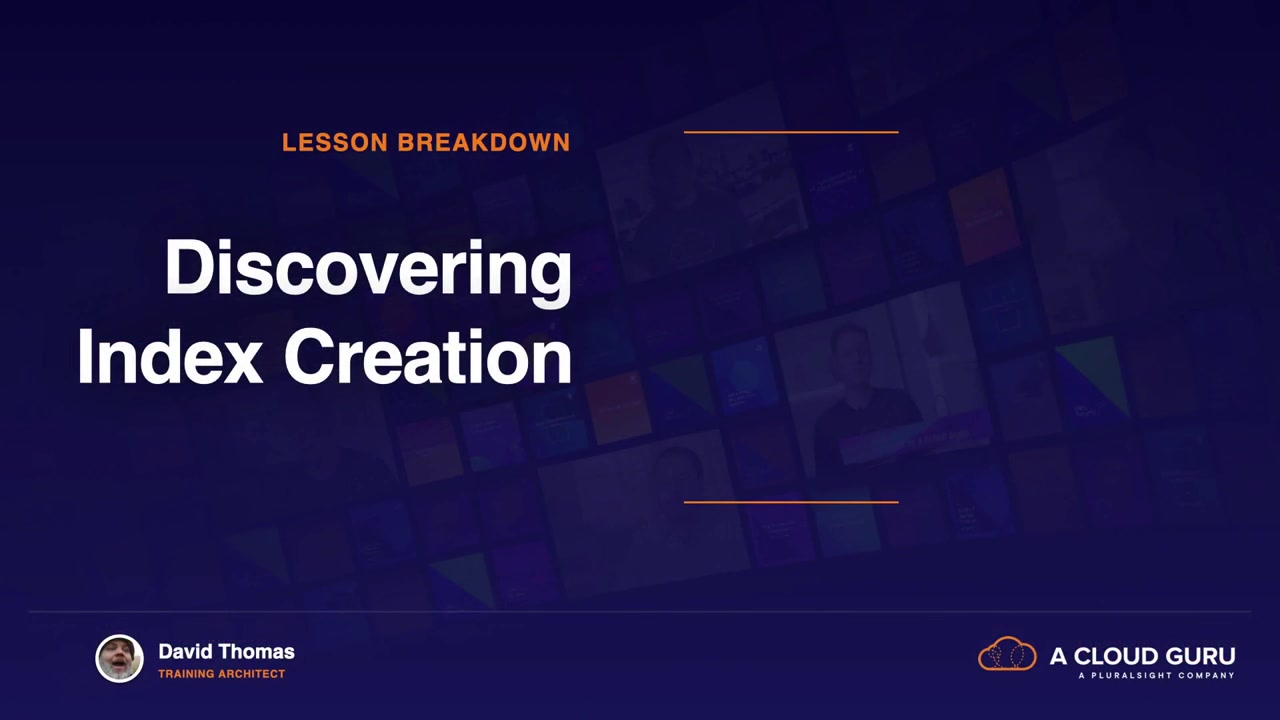 LESSON BREAKDOWN

Discovering Index Creation

David Thomas
TRAINING ARCHITECT

A CLOUD GURU
A PLURALSIGHT COMPANY